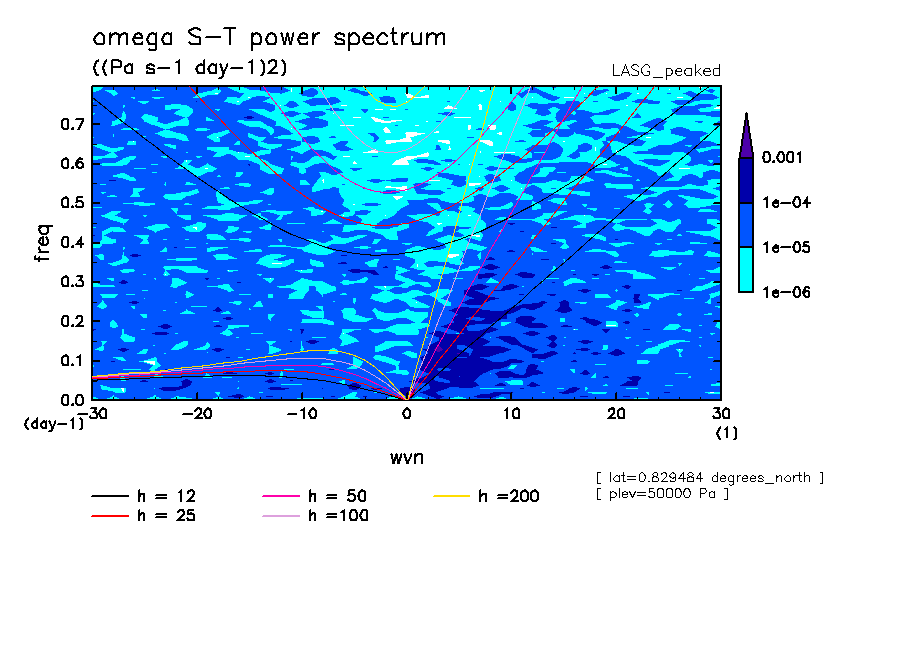 omega S-T power spectrum
((Pa s-1 day-1)2)

LASG_peaked

freq

0.7
0.6
0.5
0.4
0.3
0.2
0.1
0.0
(day-1)

-30 -20 -10 0 10 20 30
(1)

wvn

0.001
1e-04
1e-05
1e-06

[ lat=0.829484 degrees_north ]
[ plev=50000 Pa ]

h = 12
h = 25
h = 50
h =100
h =200